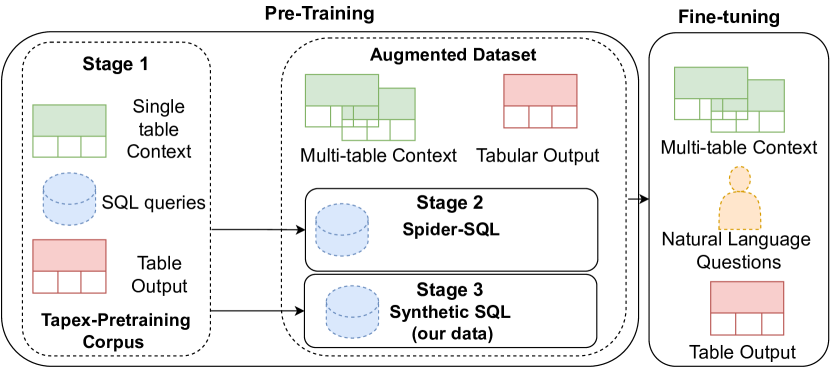 Pre-Training

Stage 1

Single table Context

SQL queries

Table Output

Tapex-Pretraining Corpus

Augmented Dataset

Multi-table Context

Tabular Output

Stage 2
Spider-SQL

Stage 3
Synthetic SQL
(our data)

Fine-tuning

Multi-table Context

Natural Language Questions

Table Output